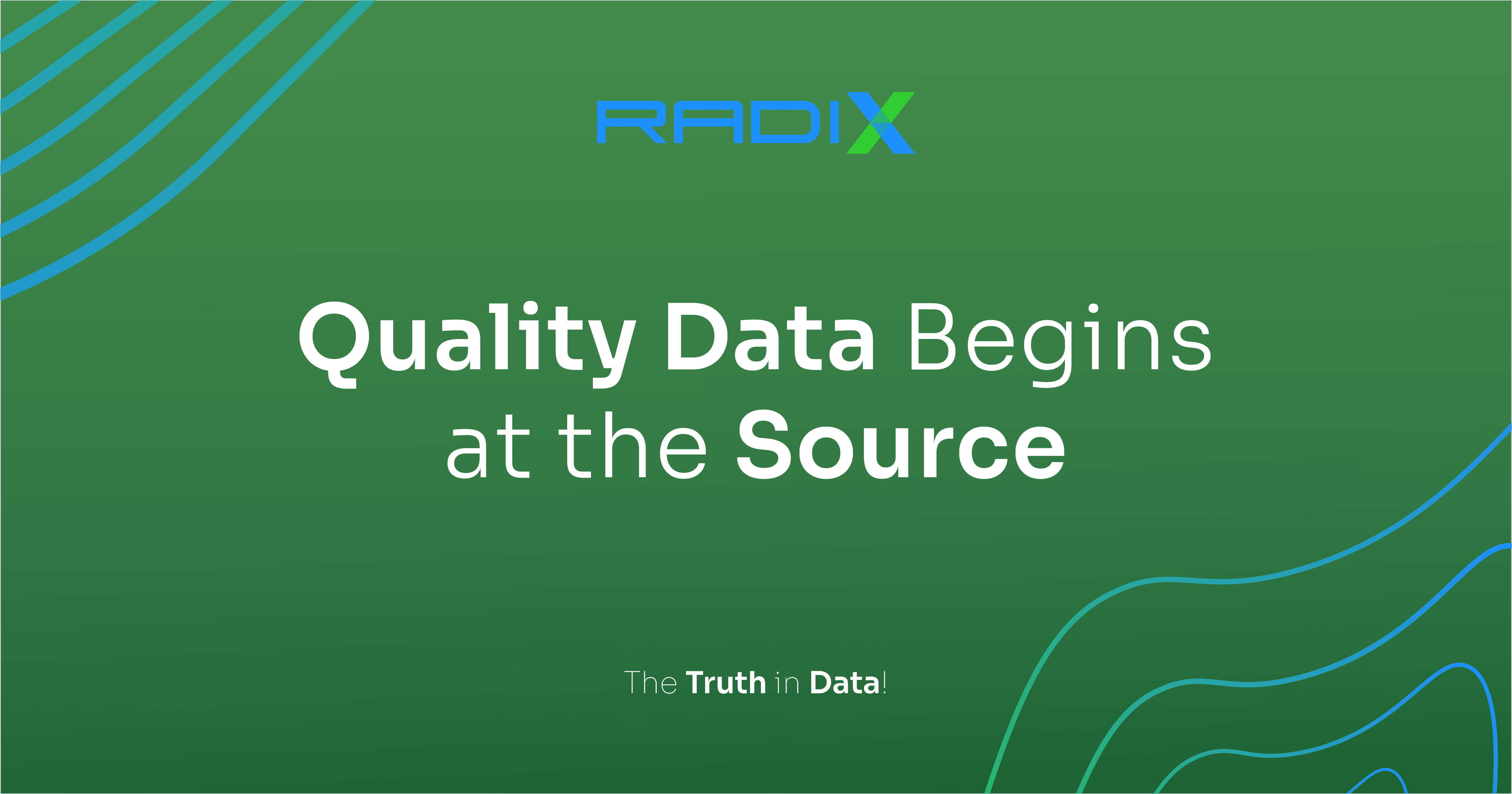 RADIX

Quality Data Begins at the Source

The Truth in Data!